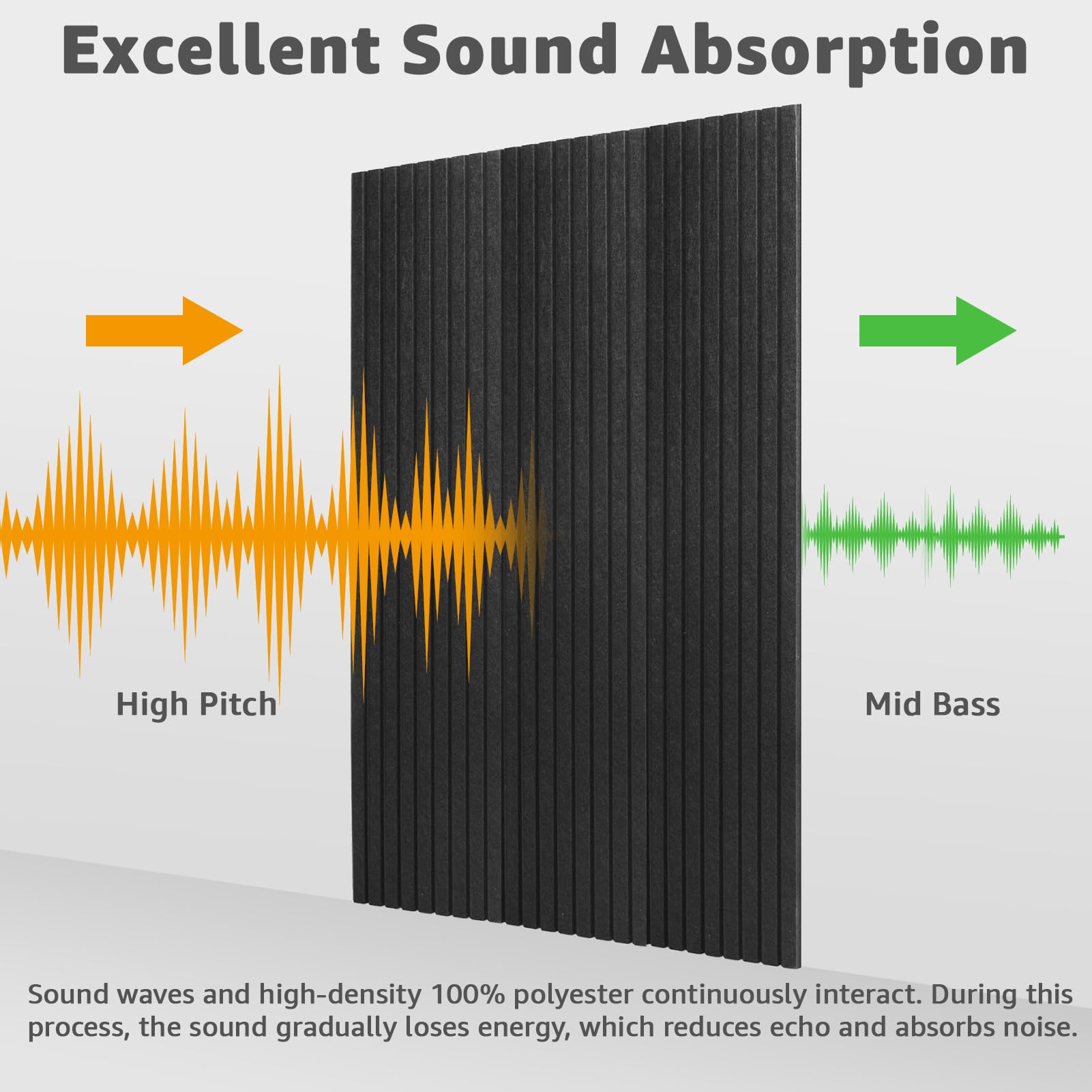 Excellent Sound Absorption

High Pitch

Mid Bass

Sound waves and high-density 100% polyester continuously interact. During this process, the sound gradually loses energy, which reduces echo and absorbs noise.